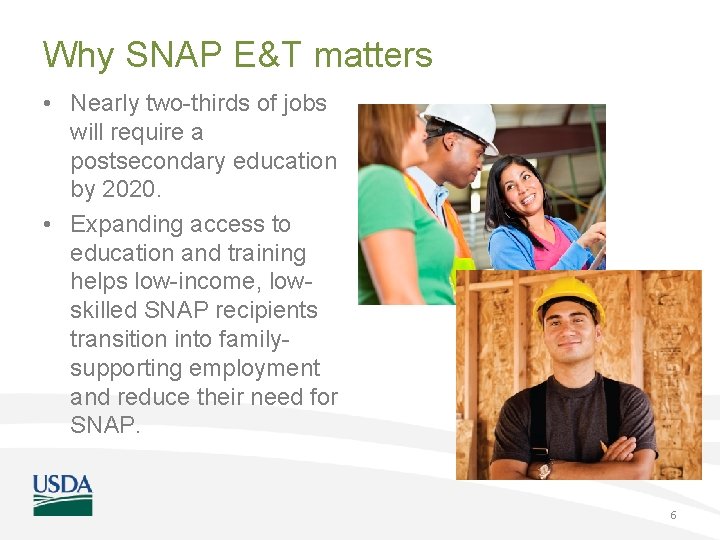 Why SNAP E&T matters

• Nearly two-thirds of jobs will require a postsecondary education by 2020.

• Expanding access to education and training helps low-income, low-skilled SNAP recipients transition into family-supporting employment and reduce their need for SNAP.

USDA

6